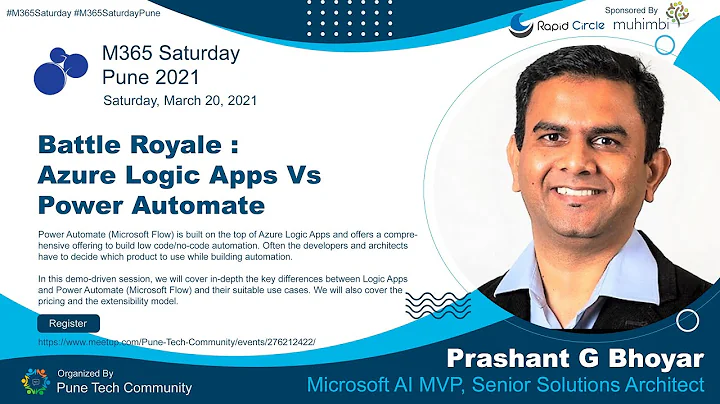 #M365Saturday #M365SaturdayPune

Sponsored By

Rapid Circle muhimbi

M365 Saturday Pune 2021

Saturday, March 20, 2021

Battle Royale : Azure Logic Apps Vs Power Automate

Power Automate (Microsoft Flow) is built on the top of Azure Logic Apps and offers a comprehensive offering to build low code/no-code automation. Often the developers and architects have to decide which product to use while building automation.

In this demo-driven session, we will cover in-depth the key differences between Logic Apps and Power Automate (Microsoft Flow) and their suitable use cases. We will also cover the pricing and the extensibility model.

Register

https://www.meetup.com/Pune-Tech-Community/events/276212422/

Organized By
Pune Tech Community

Prashant G Bhoyar

Microsoft AI MVP, Senior Solutions Architect